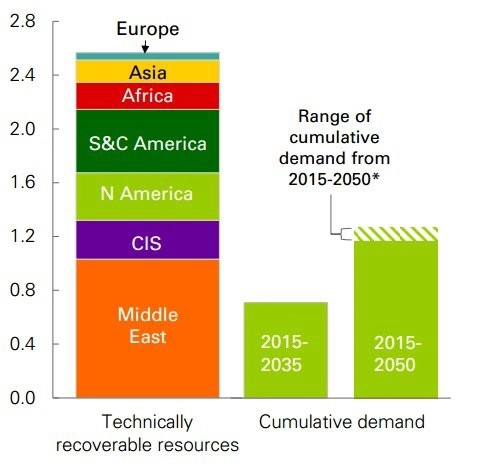 2.8
2.4
2.0
1.6
1.2
0.8
0.4
0.0

Europe
Asia
Africa
S&C America
N America
CIS
Middle East

Range of cumulative demand from 2015-2050*

2015-2035
2015-2050

Technically recoverable resources
Cumulative demand